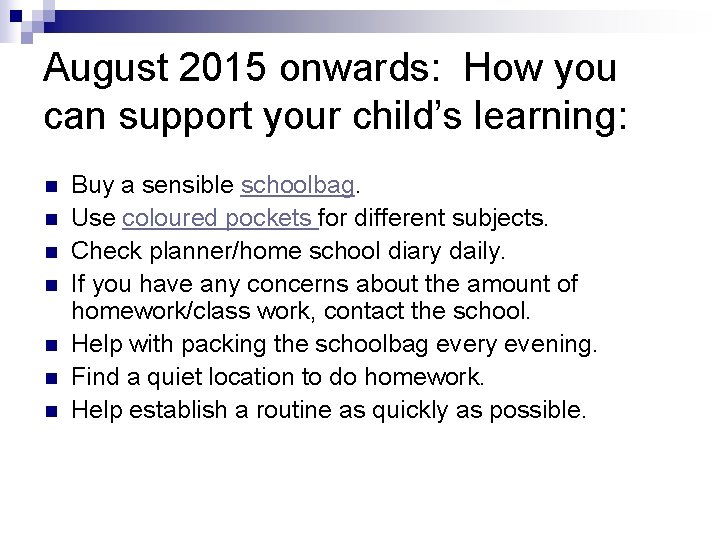 August 2015 onwards: How you can support your child's learning:

- Buy a sensible schoolbag.
- Use coloured pockets for different subjects.
- Check planner/home school diary daily.
- If you have any concerns about the amount of homework/class work, contact the school.
- Help with packing the schoolbag every evening.
- Find a quiet location to do homework.
- Help establish a routine as quickly as possible.